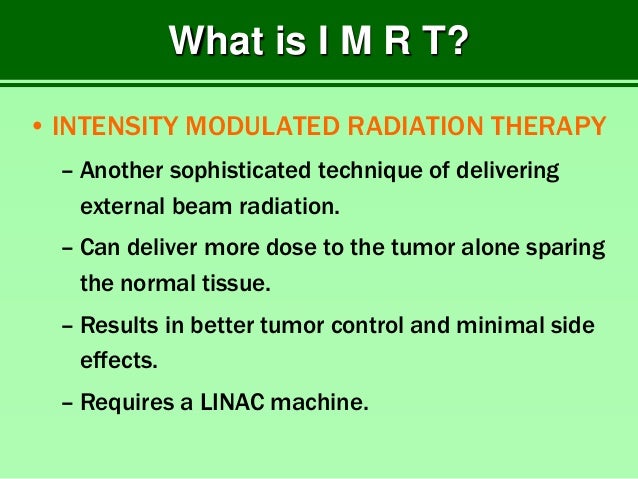 What is I M R T?

• INTENSITY MODULATED RADIATION THERAPY

– Another sophisticated technique of delivering external beam radiation.

– Can deliver more dose to the tumor alone sparing the normal tissue.

– Results in better tumor control and minimal side effects.

– Requires a LINAC machine.